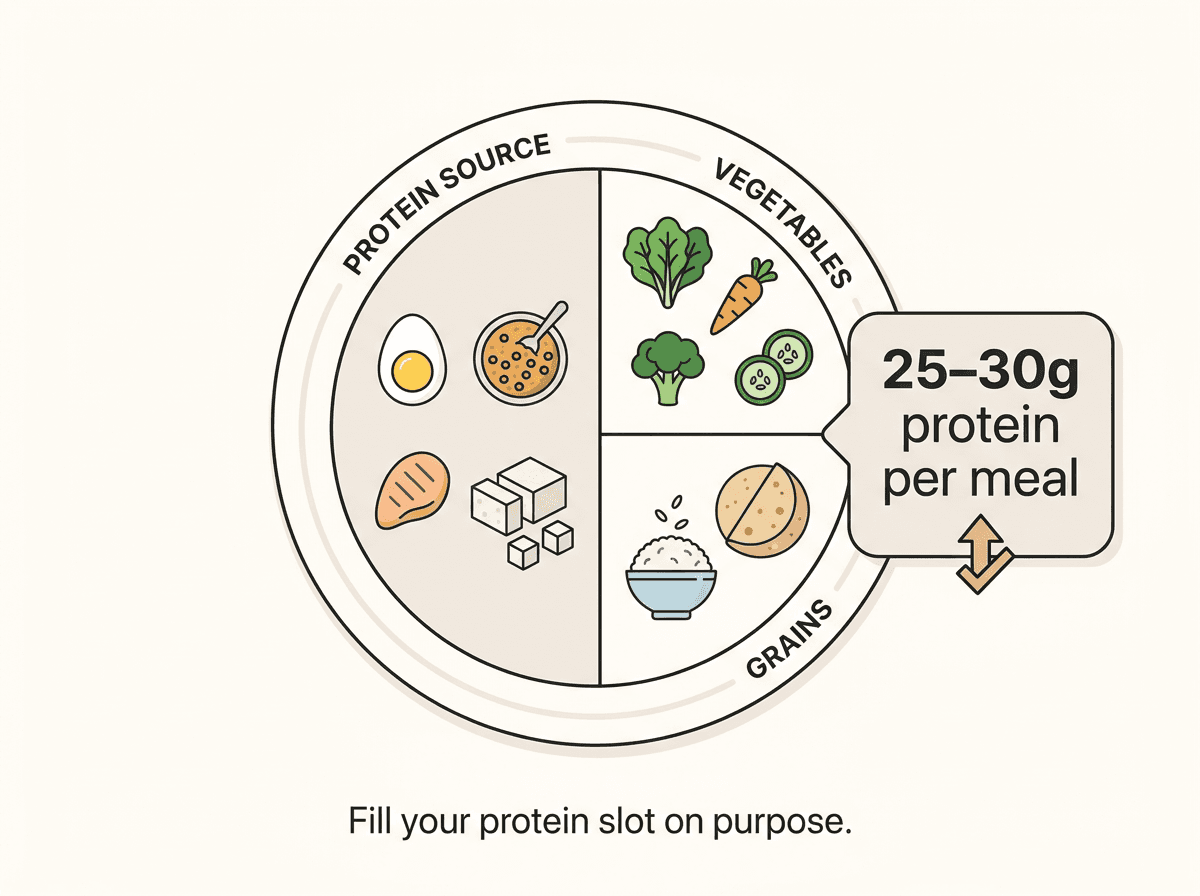 PROTEIN SOURCE

VEGETABLES

GRAINS

25–30g protein per meal

Fill your protein slot on purpose.